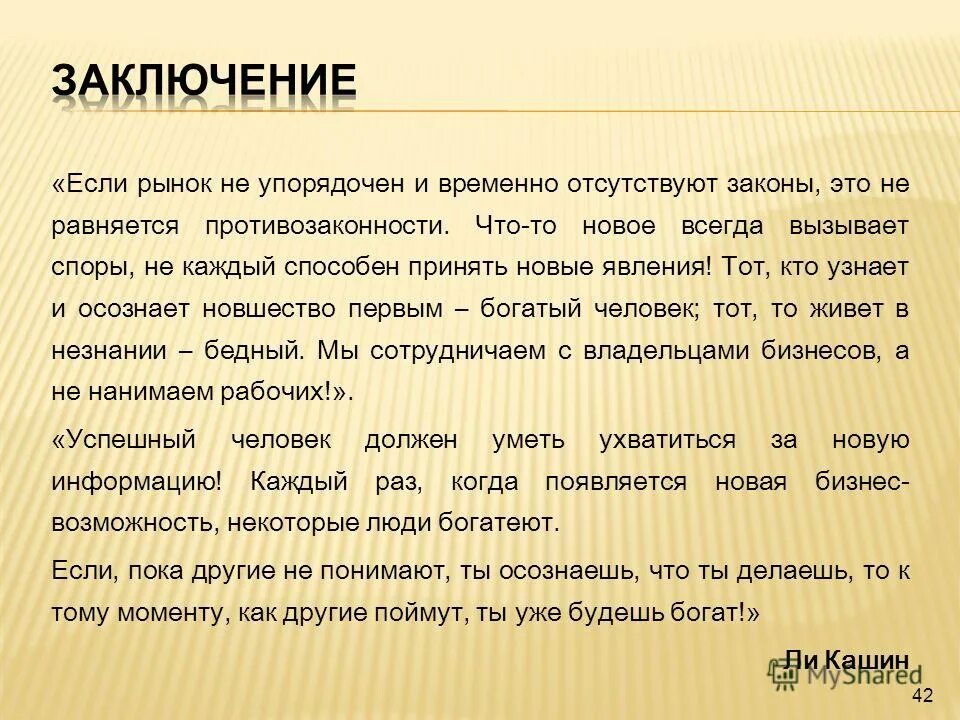 ЗАКЛЮЧЕНИЕ

«Если рынок не упорядочен и временно отсутствуют законы, это не равняется противозаконности. Что-то новое всегда вызывает споры, не каждый способен принять новые явления! Тот, кто узнает и осознает новшество первым – богатый человек; тот, то живет в незнании – бедный. Мы сотрудничаем с владельцами бизнесов, а не нанимаем рабочих!».

«Успешный человек должен уметь ухватиться за новую информацию! Каждый раз, когда появляется новая бизнес-возможность, некоторые люди богатеют.

Если, пока другие не понимают, ты осознаешь, что ты делаешь, то к тому моменту, как другие поймут, ты уже будешь богат!»

Ли Кашин

MyShared

42